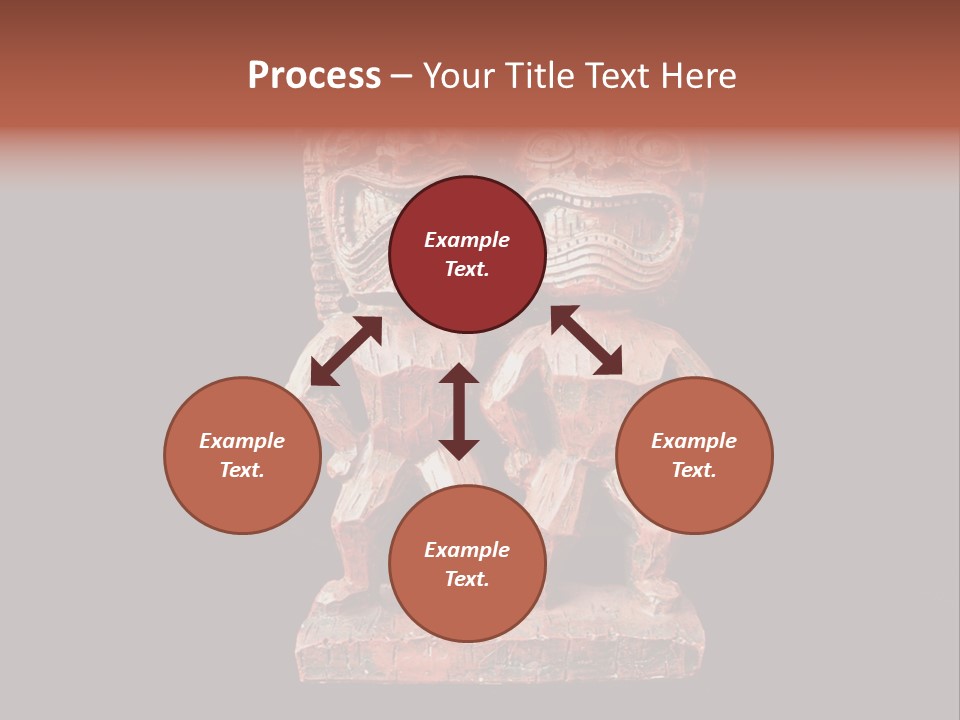 Process – Your Title Text Here

Example Text.

Example Text.

Example Text.

Example Text.